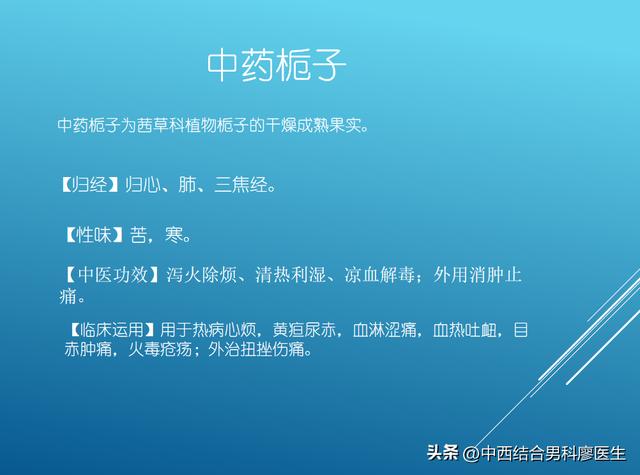 中药栀子

中药栀子为茜草科植物栀子的干燥成熟果实。

【归经】归心、肺、三焦经。

【性味】苦，寒。

【中医功效】泻火除烦、清热利湿、凉血解毒；外用消肿止痛。

【临床运用】用于热病心烦，黄疸尿赤，血淋涩痛，血热吐衄，目赤肿痛，火毒疮疡；外治扭挫伤痛。

头条 @中西结合男科廖医生